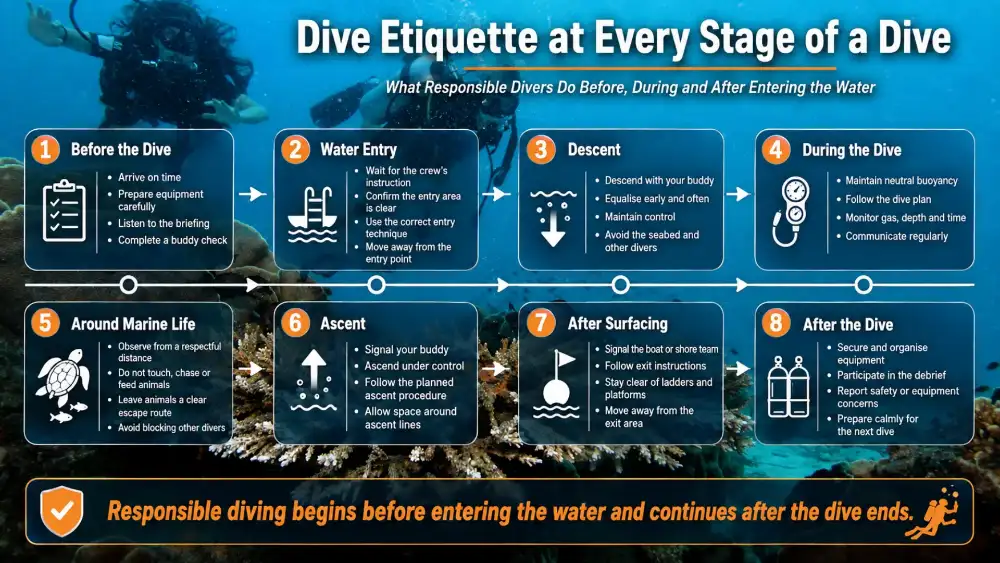 Dive Etiquette at Every Stage of a Dive

What Responsible Divers Do Before, During and After Entering the Water

1 Before the Dive
- Arrive on time
- Prepare equipment carefully
- Listen to the briefing
- Complete a buddy check

2 Water Entry
- Wait for the crew's instruction
- Confirm the entry area is clear
- Use the correct entry technique
- Move away from the entry point

3 Descent
- Descend with your buddy
- Equalise early and often
- Maintain control
- Avoid the seabed and other divers

4 During the Dive
- Maintain neutral buoyancy
- Follow the dive plan
- Monitor gas, depth and time
- Communicate regularly

5 Around Marine Life
- Observe from a respectful distance
- Do not touch, chase or feed animals
- Leave animals a clear escape route
- Avoid blocking other divers

6 Ascent
- Signal your buddy
- Ascend under control
- Follow the planned ascent procedure
- Allow space around ascent lines

7 After Surfacing
- Signal the boat or shore team
- Follow exit instructions
- Stay clear of ladders and platforms
- Move away from the exit area

8 After the Dive
- Secure and organise equipment
- Participate in the debrief
- Report safety or equipment concerns
- Prepare calmly for the next dive

Responsible diving begins before entering the water and continues after the dive ends.